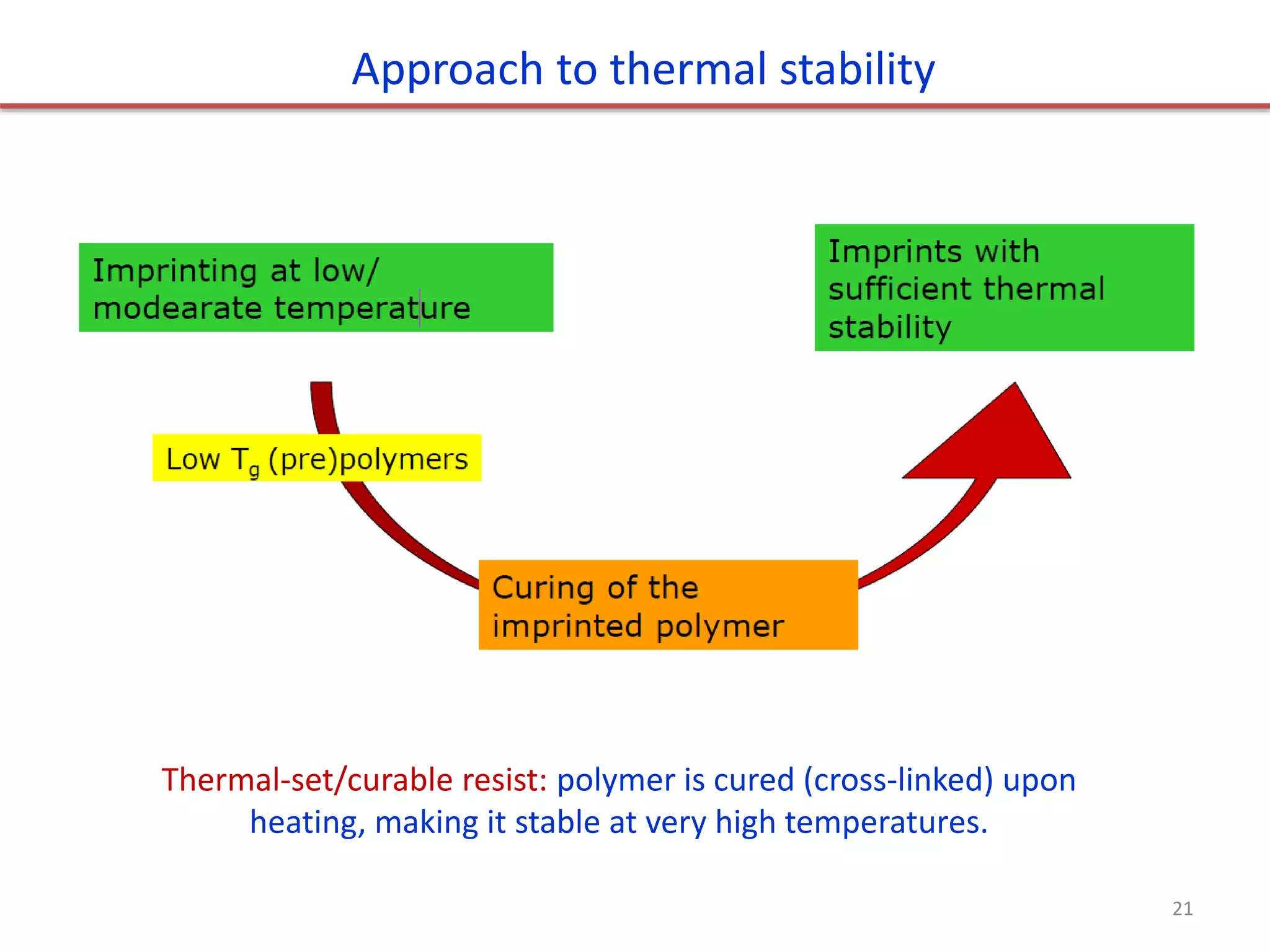 Approach to thermal stability

Imprinting at low/ modearate temperature

Imprints with sufficient thermal stability

Low $T_g$ (pre)polymers

Curing of the imprinted polymer

Thermal-set/curable resist: polymer is cured (cross-linked) upon heating, making it stable at very high temperatures.

21